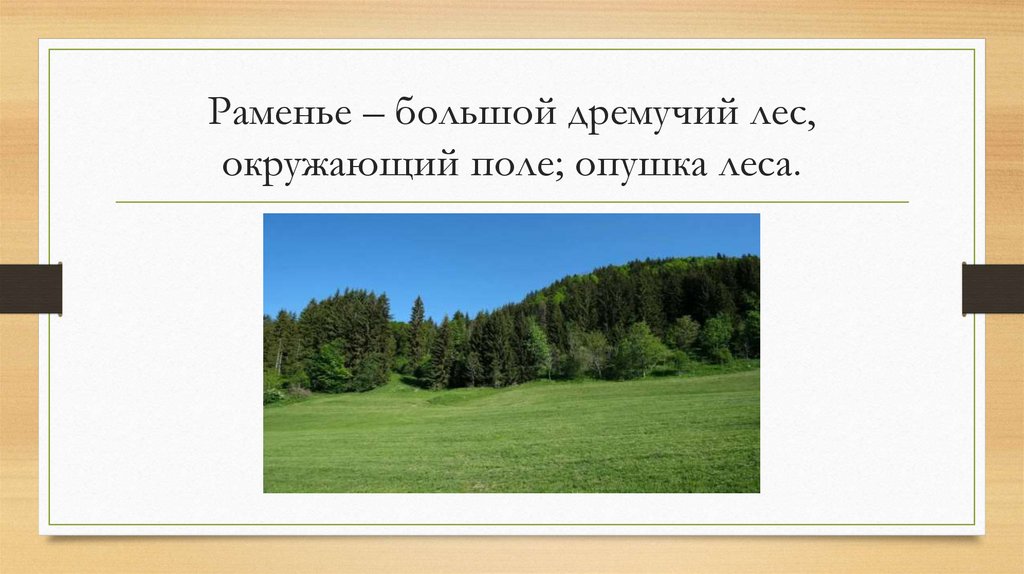 Раменье – большой дремучий лес, окружающий поле; опушка леса.